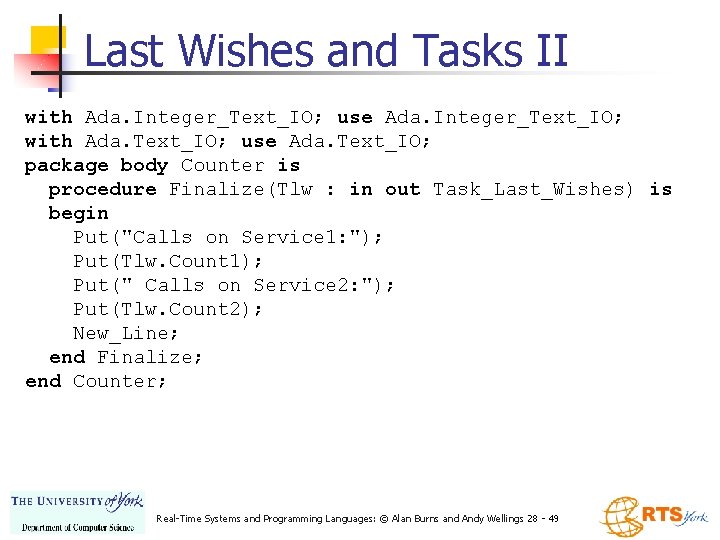 Last Wishes and Tasks II

with Ada.Integer_Text_IO; use Ada.Integer_Text_IO;
with Ada.Text_IO; use Ada.Text_IO;
package body Counter is
  procedure Finalize(Tlw : in out Task_Last_Wishes) is
  begin
    Put("Calls on Service1:");
    Put(Tlw.Count1);
    Put(" Calls on Service2:");
    Put(Tlw.Count2);
    New_Line;
  end Finalize;
end Counter;

THE UNIVERSITY of York
Department of Computer Science

Real-Time Systems and Programming Languages: © Alan Burns and Andy Wellings 28 - 49

RTS York